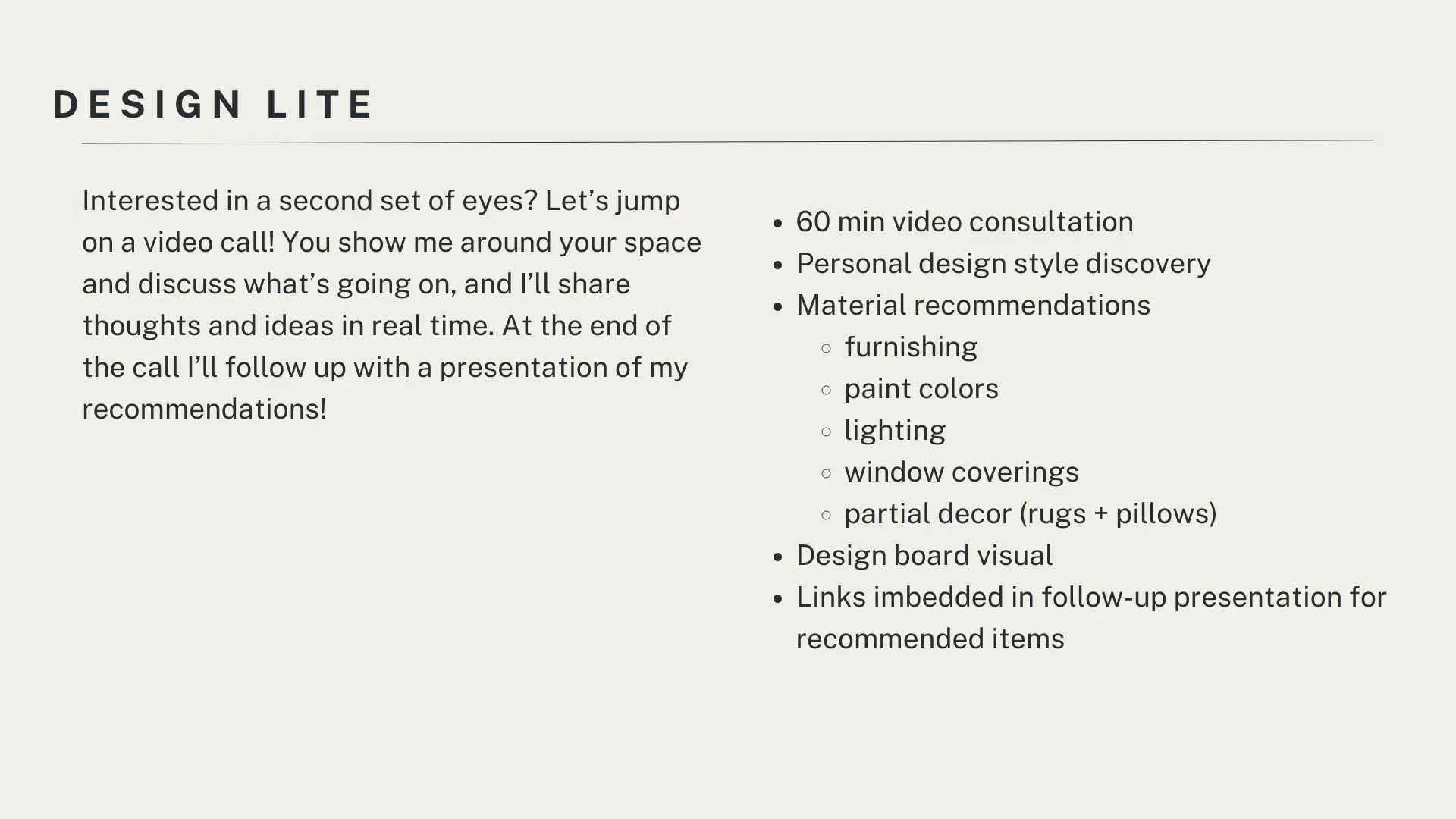 DESIGN LITE

Interested in a second set of eyes? Let’s jump on a video call! You show me around your space and discuss what’s going on, and I’ll share thoughts and ideas in real time. At the end of the call I’ll follow up with a presentation of my recommendations!

- 60 min video consultation
- Personal design style discovery
- Material recommendations
  - furnishing
  - paint colors
  - lighting
  - window coverings
  - partial decor (rugs + pillows)
- Design board visual
- Links imbedded in follow-up presentation for recommended items